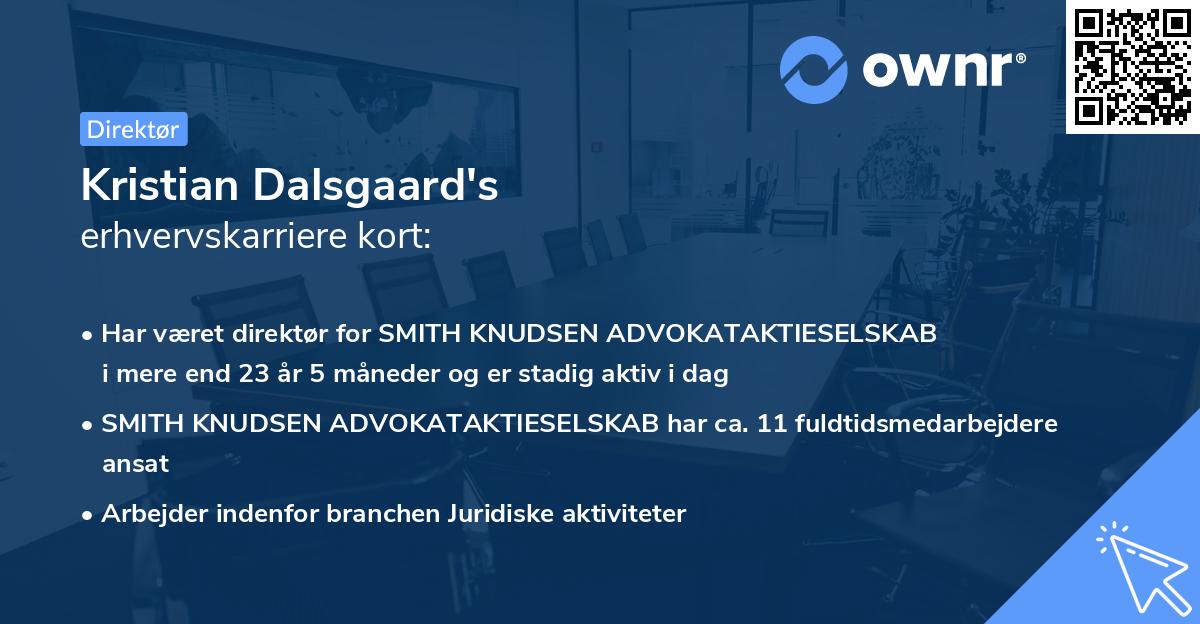 ownr®

Direktør

Kristian Dalsgaard's
erhvervskarriere kort:

• Har været direktør for SMITH KNUDSEN ADVOKATAKTIESELSKAB i mere end 23 år 5 måneder og er stadig aktiv i dag

• SMITH KNUDSEN ADVOKATAKTIESELSKAB har ca. 11 fuldtidsmedarbejdere ansat

• Arbejder indenfor branchen Juridiske aktiviteter